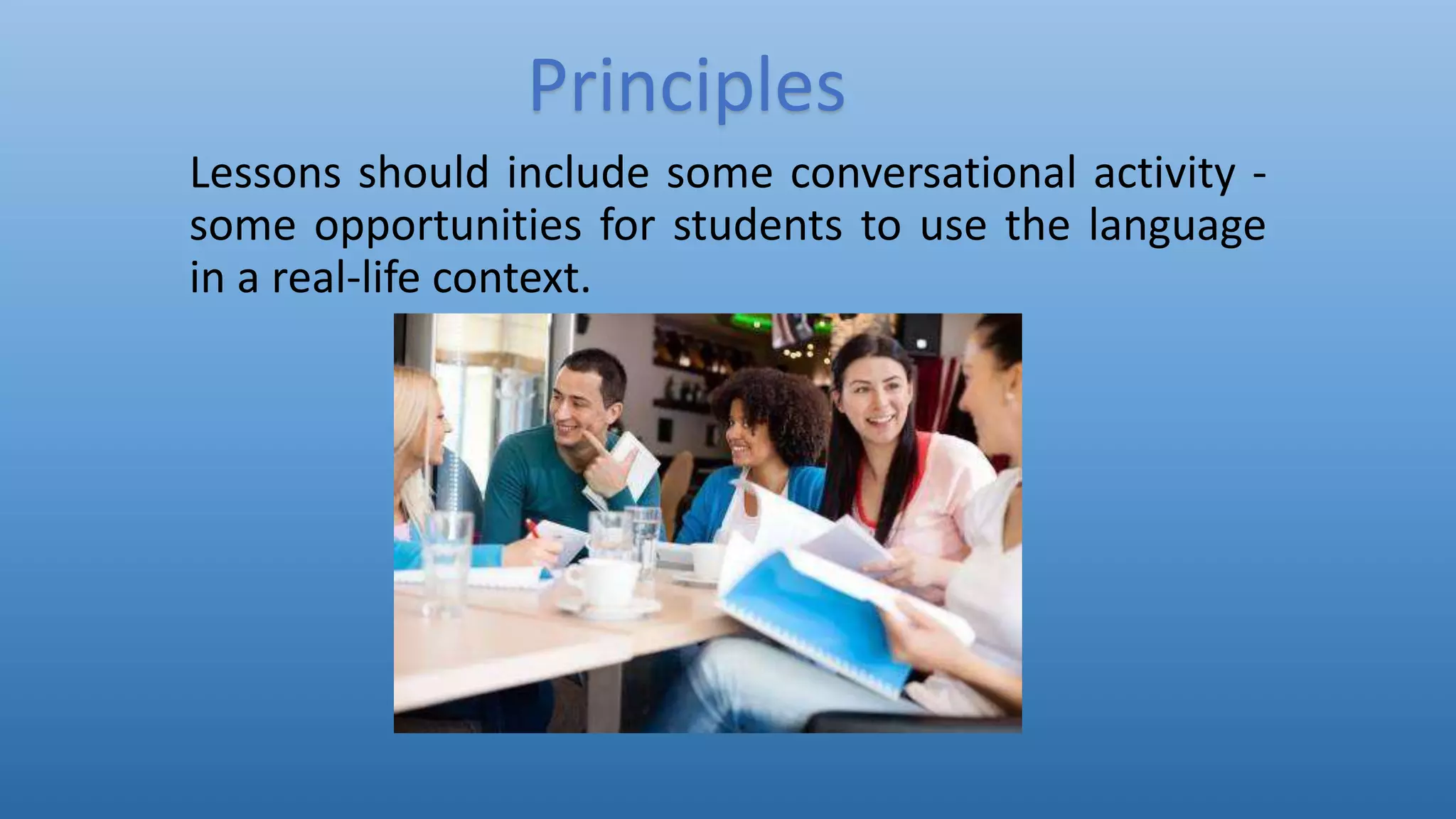 Principles

Lessons should include some conversational activity - some opportunities for students to use the language in a real-life context.